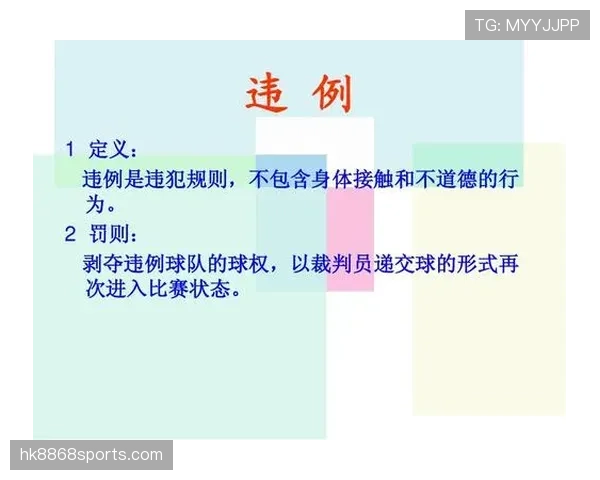 TG: MYYJJPP

违 例

1 定义：

违例是违犯规则，不包含身体接触和不道德的行为。

2 罚则：

剥夺违例球队的球权，以裁判员递交球的形式再次进入比赛状态。

hk8868sports.com